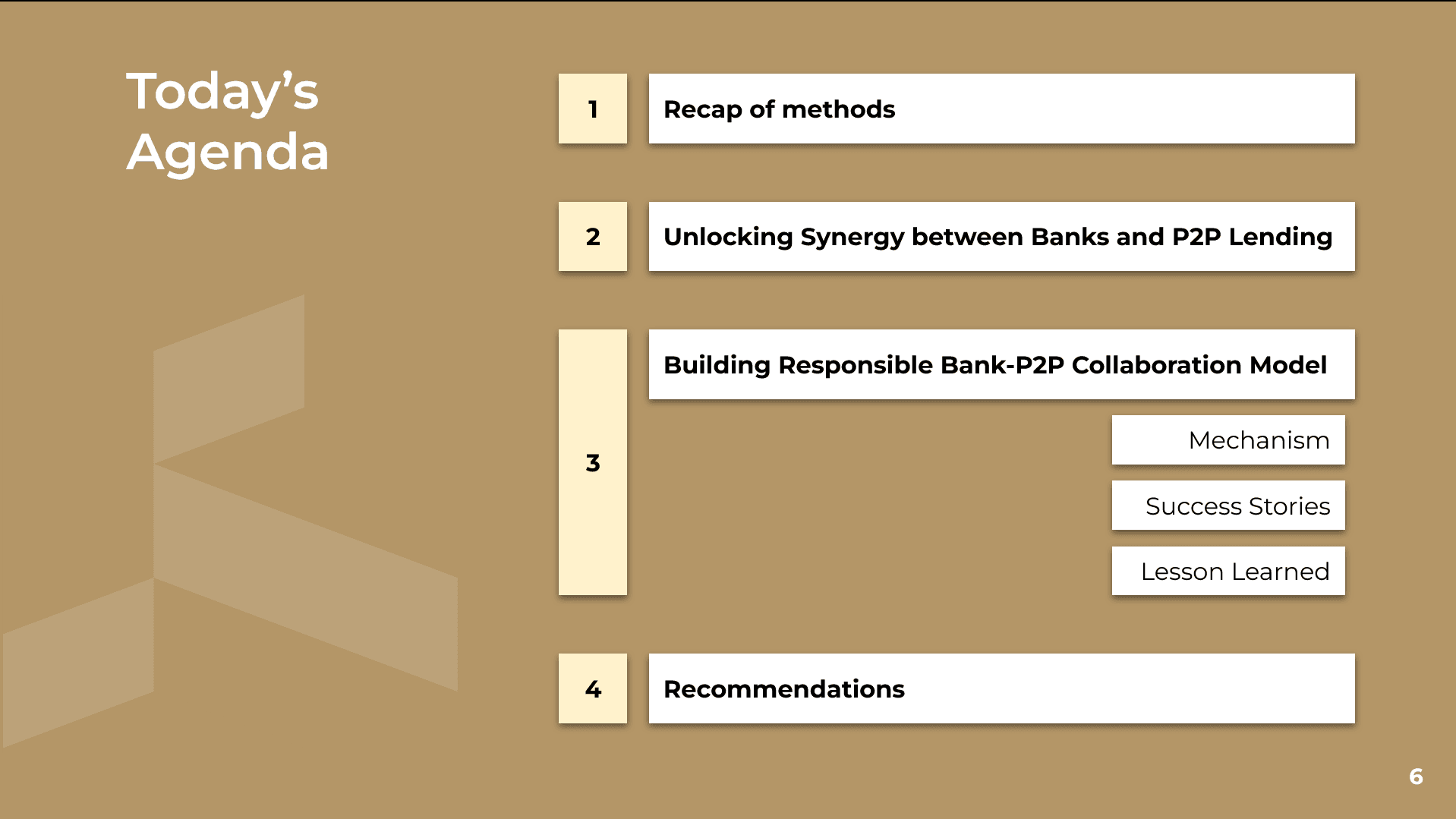 Today's Agenda

1 Recap of methods

2 Unlocking Synergy between Banks and P2P Lending

3 Building Responsible Bank-P2P Collaboration Model

Mechanism

Success Stories

Lesson Learned

4 Recommendations

6